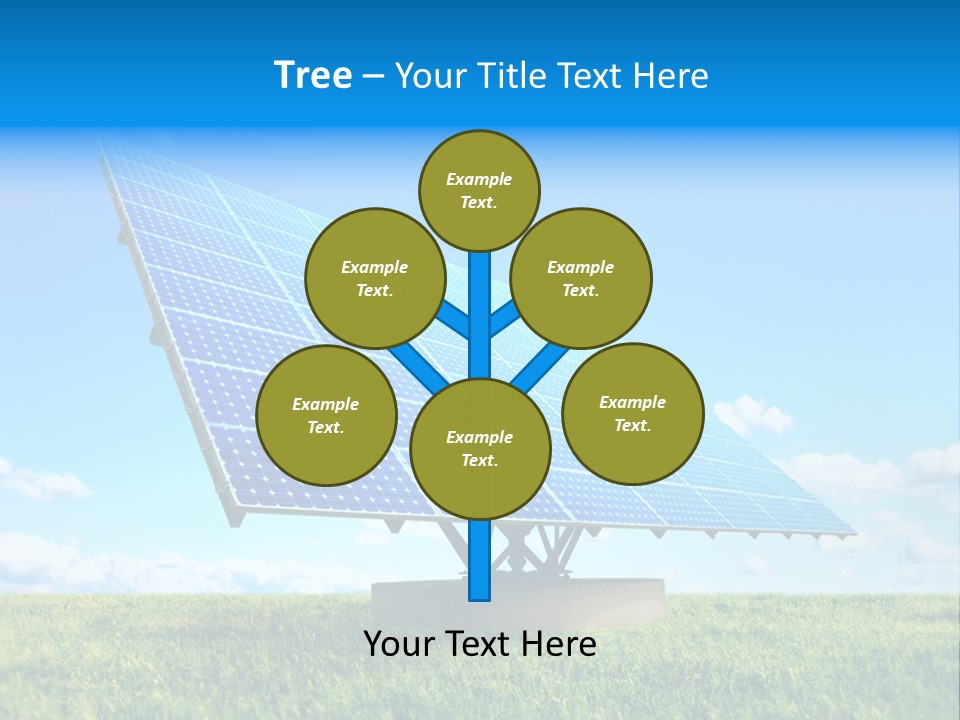 Tree – Your Title Text Here

Example Text.

Example Text.

Example Text.

Example Text.

Example Text.

Example Text.

Your Text Here